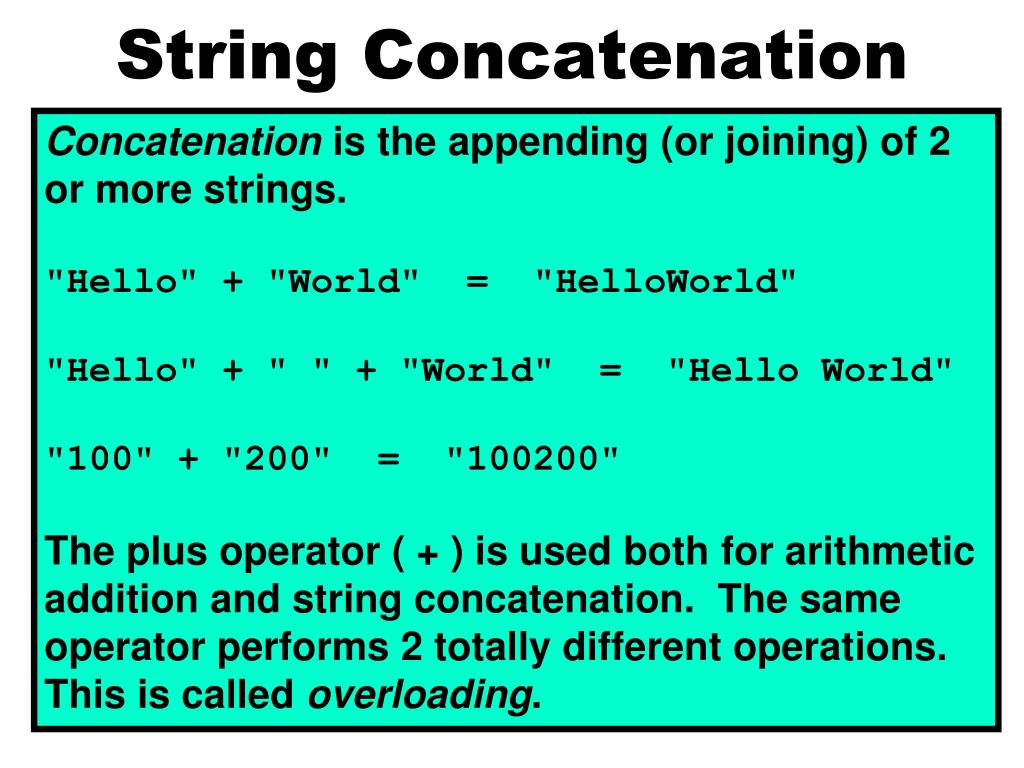 String Concatenation

Concatenation is the appending (or joining) of 2 or more strings.

"Hello" + "World" = "HelloWorld"

"Hello" + " " + "World" = "Hello World"

"100" + "200" = "100200"

The plus operator ( + ) is used both for arithmetic addition and string concatenation. The same operator performs 2 totally different operations. This is called overloading.